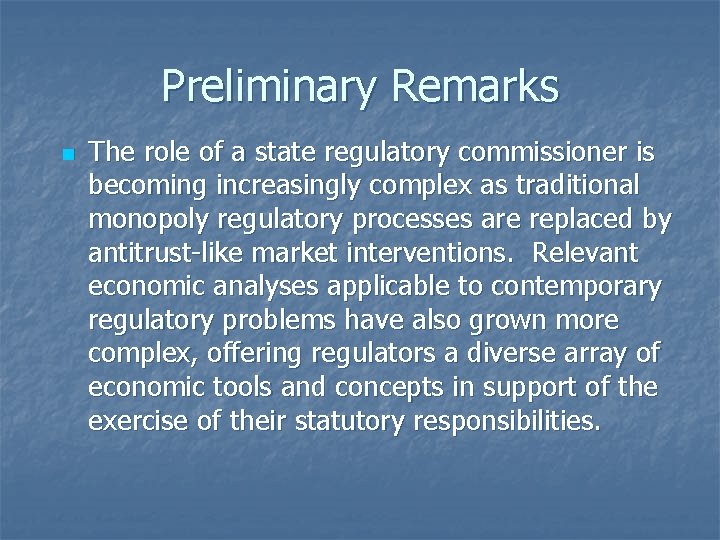 Preliminary Remarks

The role of a state regulatory commissioner is becoming increasingly complex as traditional monopoly regulatory processes are replaced by antitrust-like market interventions. Relevant economic analyses applicable to contemporary regulatory problems have also grown more complex, offering regulators a diverse array of economic tools and concepts in support of the exercise of their statutory responsibilities.